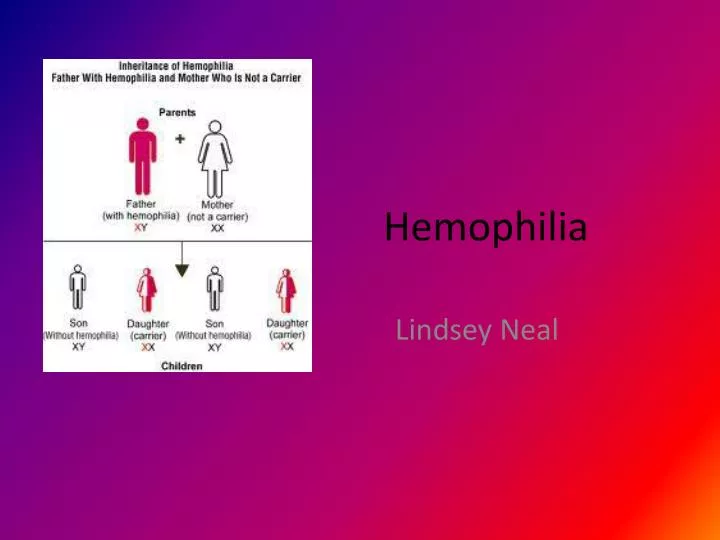 Inheritance of Hemophilia
Father With Hemophilia and Mother Who Is Not a Carrier

Parents

+

Father
(with hemophilia)
XY

Mother
(not a carrier)
XX

Son
(Without hemophilia)
XY

Daughter
(carrier)
XX

Son
(Without hemophilia)
XY

Daughter
(carrier)
XX

Children

Hemophilia

Lindsey Neal